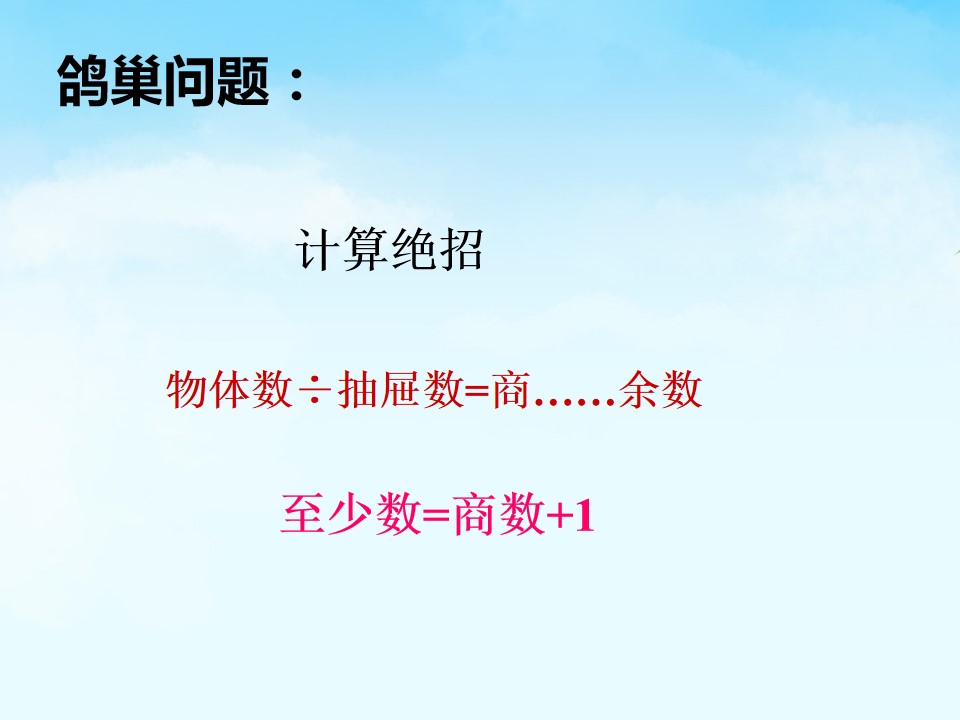 鸽巢问题：

计算绝招

物体数÷抽屉数=商……余数

至少数=商数+1